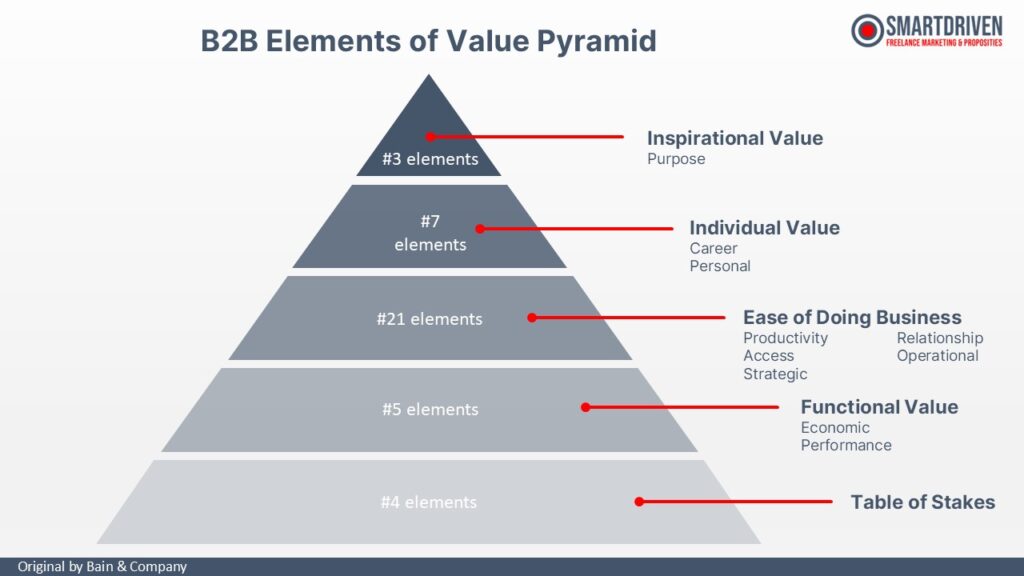 B2B Elements of Value Pyramid

SMARTDRIVEN
FREELANCE MARKETING & PROPOSITIES

#3 elements

Inspirational Value
Purpose

#7 elements

Individual Value
Career
Personal

#21 elements

Ease of Doing Business
Productivity
Access
Strategic
Relationship
Operational

#5 elements

Functional Value
Economic
Performance

#4 elements

Table of Stakes

Original by Bain & Company